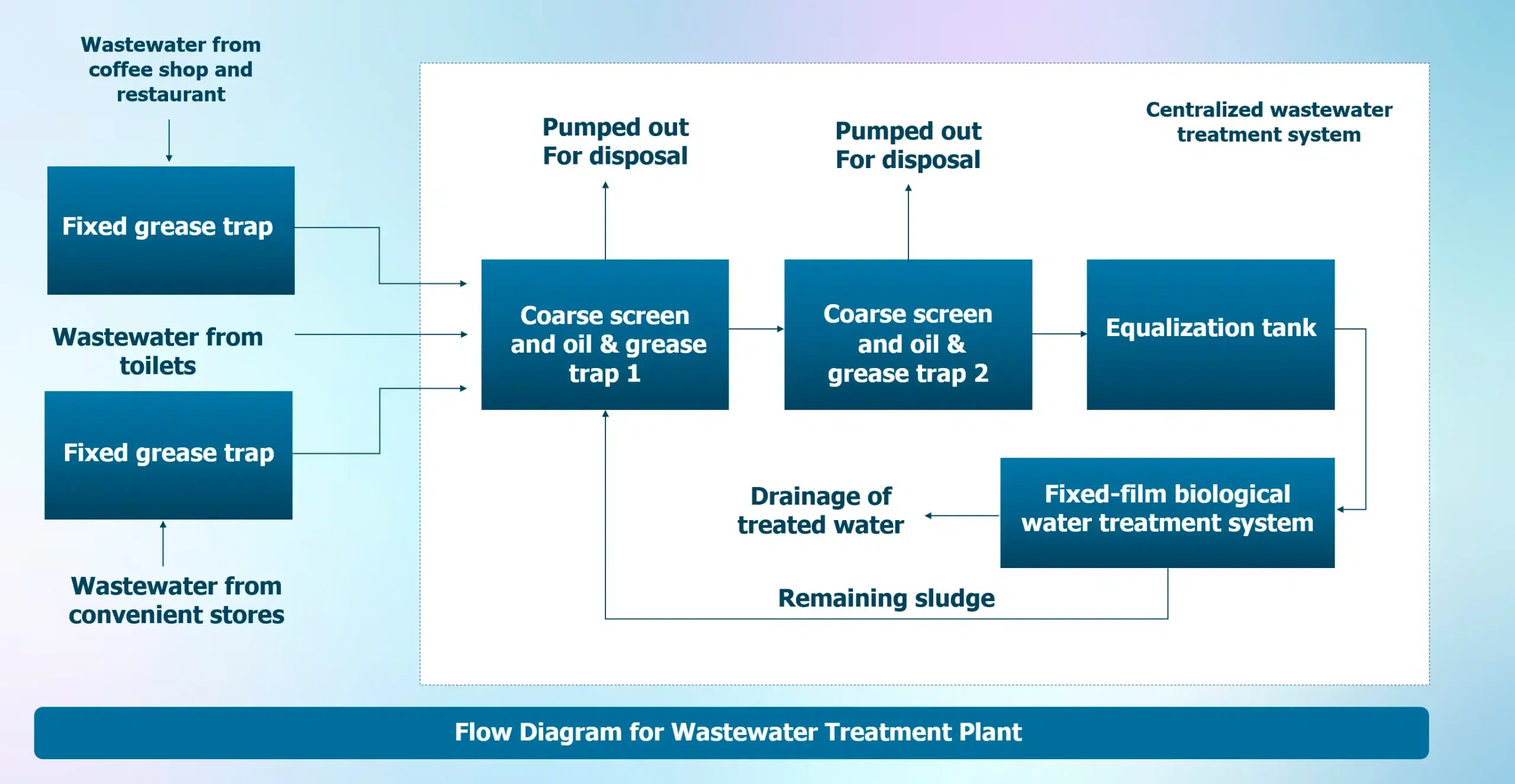 Wastewater from coffee shop and restaurant

Fixed grease trap

Wastewater from toilets

Fixed grease trap

Wastewater from convenient stores

Pumped out For disposal

Pumped out For disposal

Centralized wastewater treatment system

Coarse screen and oil & grease trap 1

Coarse screen and oil & grease trap 2

Equalization tank

Drainage of treated water

Fixed-film biological water treatment system

Remaining sludge

Flow Diagram for Wastewater Treatment Plant